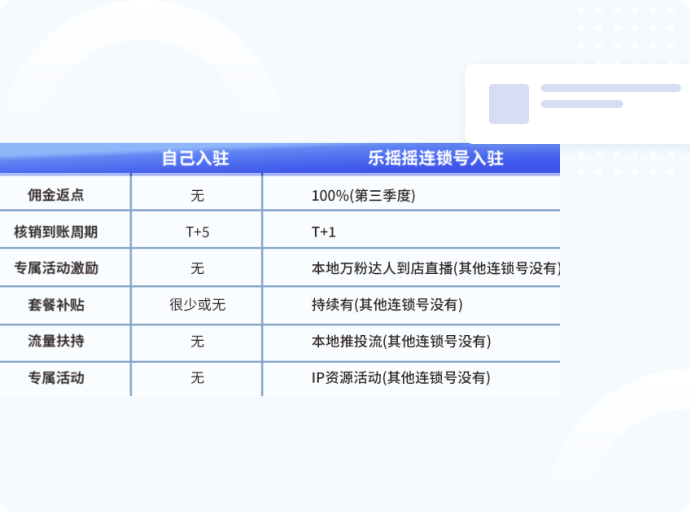 | | 自己入驻 | 乐摇摇连锁号入驻 |
|---|---|---|
| 佣金返点 | 无 | 100%(第三季度) |
| 核销到账周期 | T+5 | T+1 |
| 专属活动激励 | 无 | 本地万粉达人到店直播(其他连锁号没有) |
| 套餐补贴 | 很少或无 | 持续有(其他连锁号没有) |
| 流量扶持 | 无 | 本地推投流(其他连锁号没有) |
| 专属活动 | 无 | IP资源活动(其他连锁号没有) |